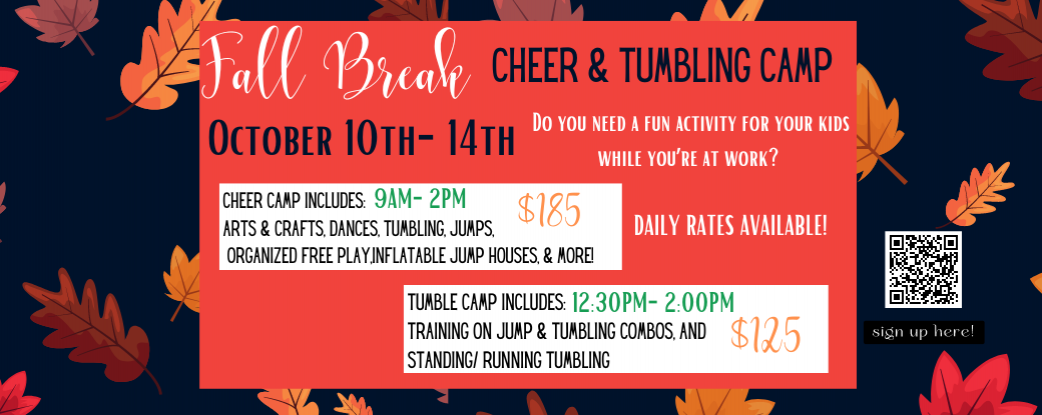 Fall Break CHEER & TUMBLING CAMP

OCTOBER 10TH- 14TH

DO YOU NEED A FUN ACTIVITY FOR YOUR KIDS WHILE YOU'RE AT WORK?

CHEER CAMP INCLUDES: 9AM- 2PM
ARTS & CRAFTS, DANCES, TUMBLING, JUMPS, ORGANIZED FREE PLAY,INFLATABLE JUMP HOUSES, & MORE!
$185

DAILY RATES AVAILABLE!

TUMBLE CAMP INCLUDES: 12:30PM- 2:00PM
TRAINING ON JUMP & TUMBLING COMBOS, AND STANDING/ RUNNING TUMBLING
$125

sign up here!